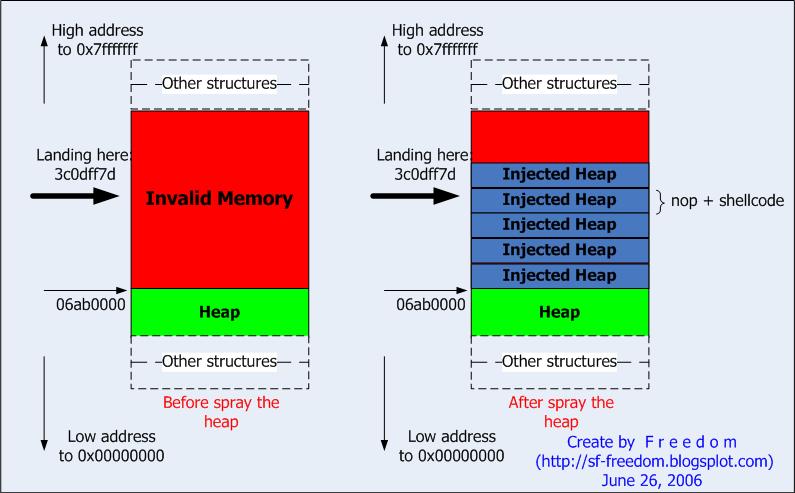 High address to 0x7fffffff

Other structures

Landing here: 3c0dff7d

Invalid Memory

06ab0000

Heap

Other structures

Before spray the heap

Low address to 0x00000000

High address to 0x7fffffff

Other structures

Landing here: 3c0dff7d

Injected Heap

Injected Heap

Injected Heap

Injected Heap

Injected Heap

nop + shellcode

06ab0000

Heap

Other structures

After spray the heap

Low address to 0x00000000

Create by F r e e d o m
(http://sf-freedom.blogsplot.com)
June 26, 2006